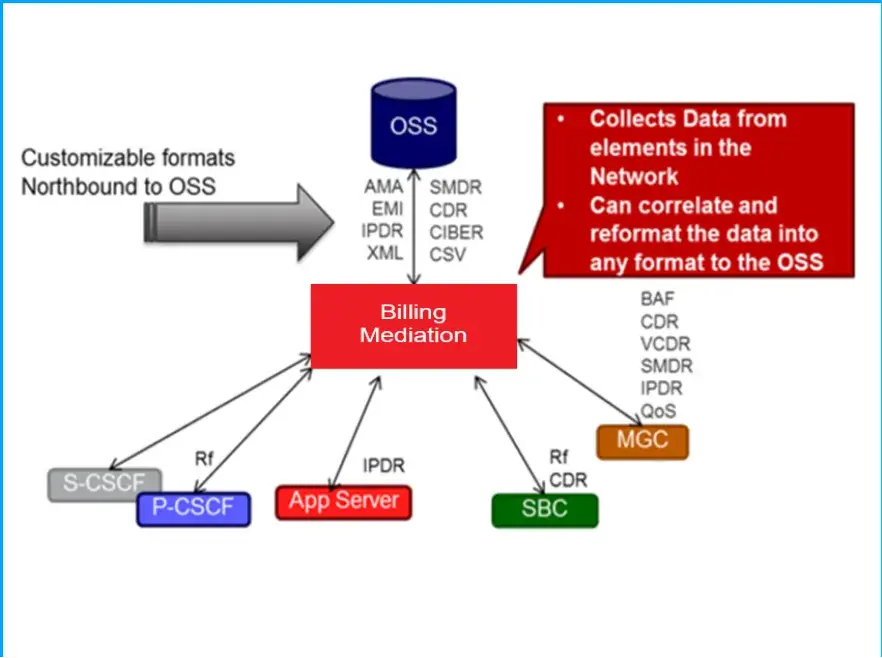 OSS

Customizable formats
Northbound to OSS

AMA
EMI
IPDR
XML

SMDR
CDR
CIBER
CSV

• Collects Data from elements in the Network
• Can correlate and reformat the data into any format to the OSS

Billing Mediation

BAF
CDR
VCDR
SMDR
IPDR
QoS

MGC

Rf

IPDR

Rf
CDR

S-CSCF

P-CSCF

App Server

SBC